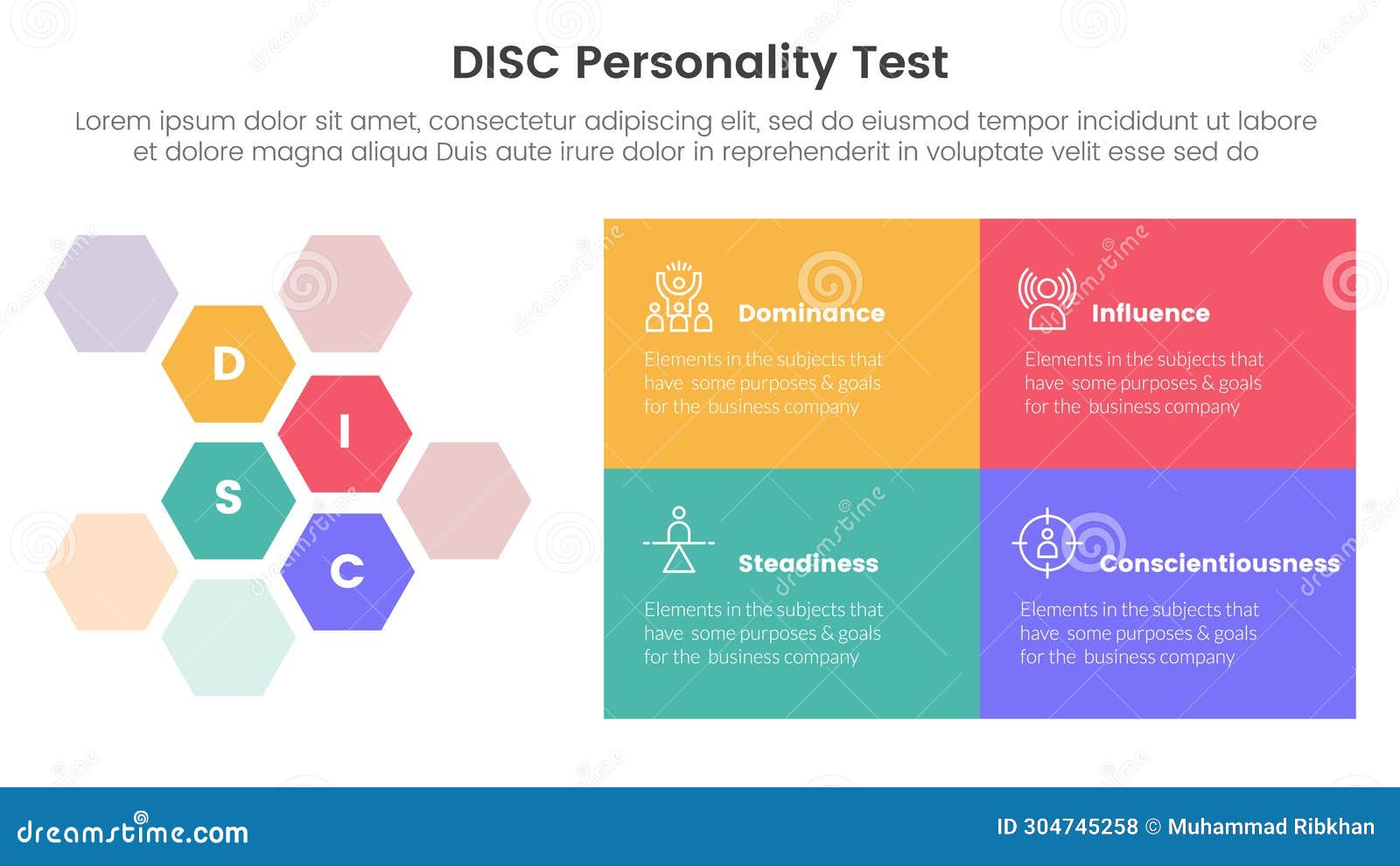 DISC Personality Test

Lorem ipsum dolor sit amet, consectetur adipiscing elit, sed do eiusmod tempor incididunt ut labore et dolore magna aliqua Duis aute irure dolor in reprehenderit in voluptate velit esse sed do

D
I
S
C

Dominance
Elements in the subjects that have some purposes & goals for the business company

Influence
Elements in the subjects that have some purposes & goals for the business company

Steadiness
Elements in the subjects that have some purposes & goals for the business company

Conscientiousness
Elements in the subjects that have some purposes & goals for the business company

dreamstime.com
ID 304745258 © Muhammad Ribkhan